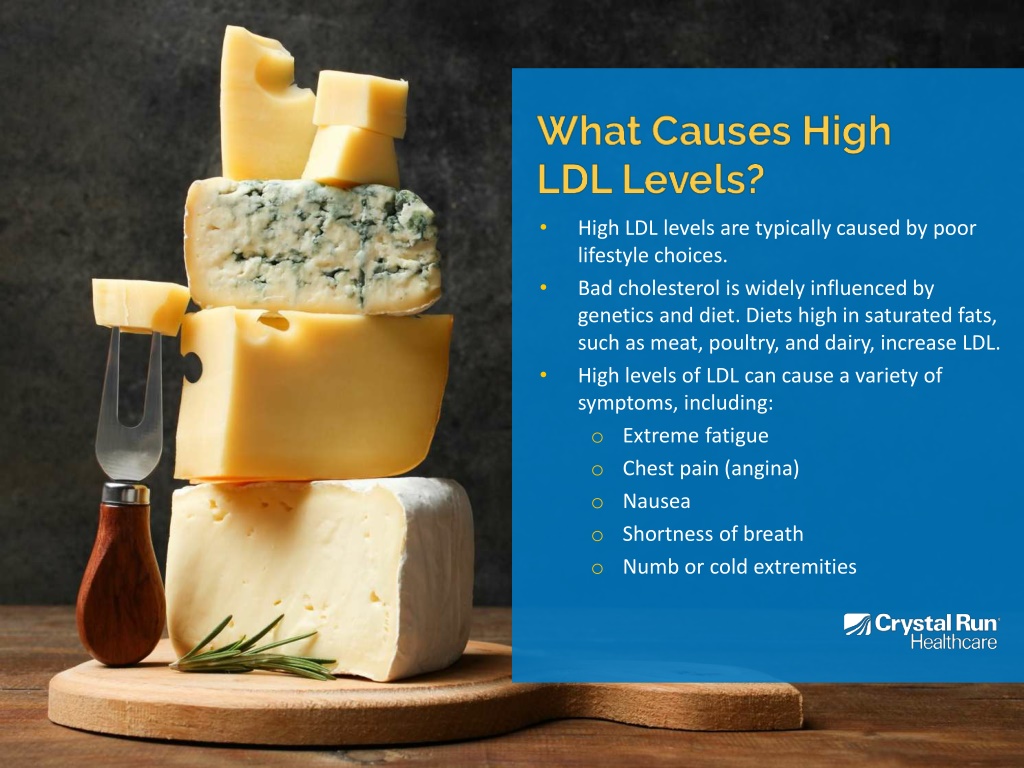 What Causes High LDL Levels?

• High LDL levels are typically caused by poor lifestyle choices.
• Bad cholesterol is widely influenced by genetics and diet. Diets high in saturated fats, such as meat, poultry, and dairy, increase LDL.
• High levels of LDL can cause a variety of symptoms, including:
  o Extreme fatigue
  o Chest pain (angina)
  o Nausea
  o Shortness of breath
  o Numb or cold extremities

Crystal Run Healthcare